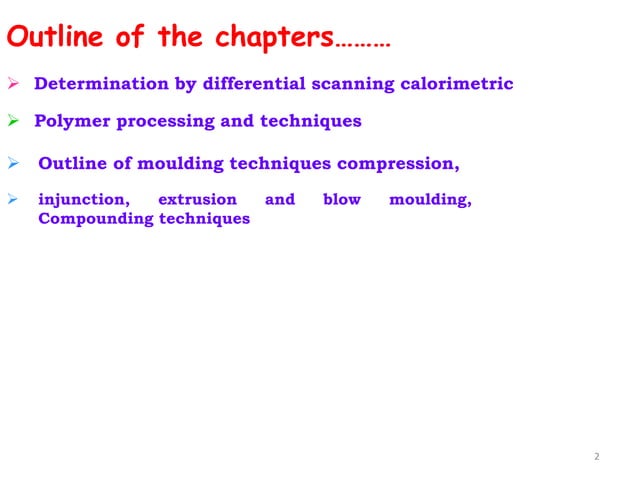 Outline of the chapters………

➢ Determination by differential scanning calorimetric

➢ Polymer processing and techniques

➢ Outline of moulding techniques compression,

➢ injunction, extrusion and blow moulding, Compounding techniques

2